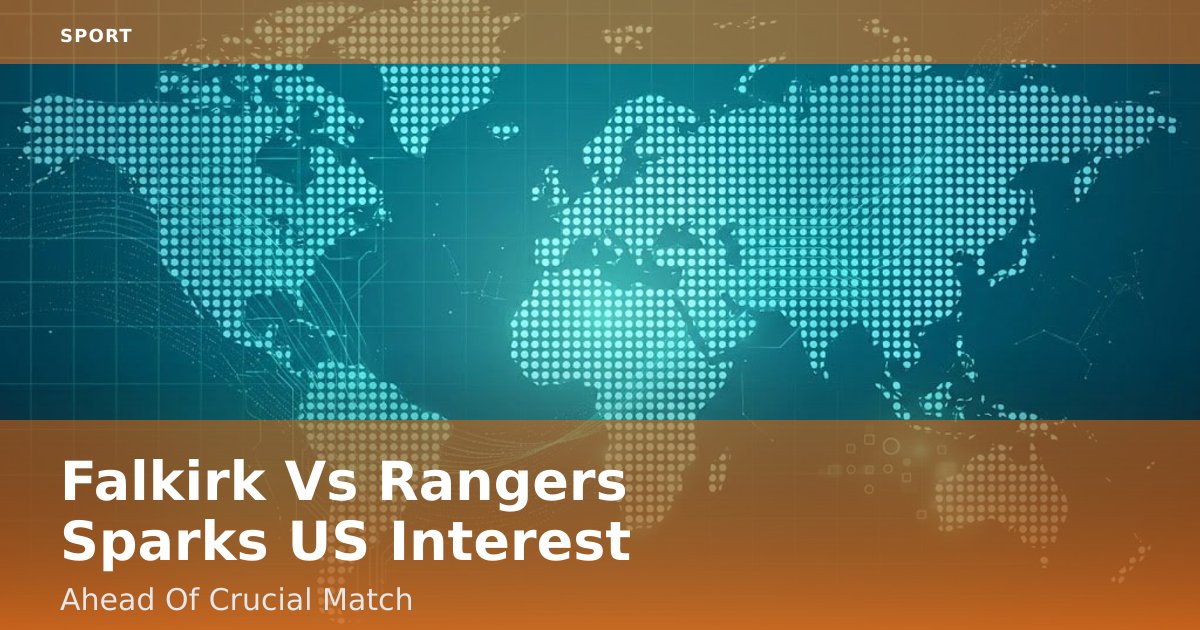 SPORT

Falkirk Vs Rangers Sparks US Interest

Ahead Of Crucial Match